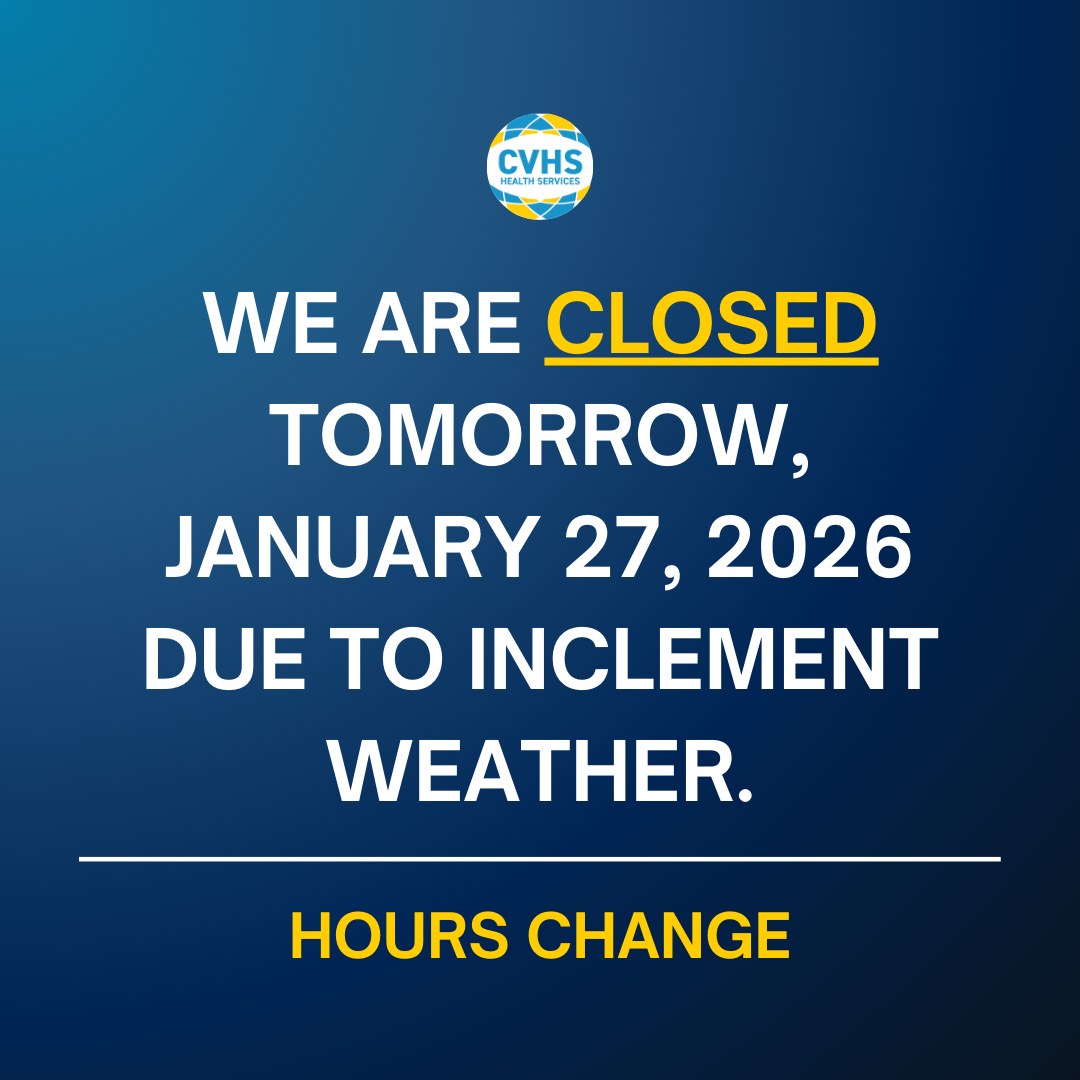 CVHS
HEALTH SERVICES

WE ARE CLOSED TOMORROW, JANUARY 27, 2026 DUE TO INCLEMENT WEATHER.

HOURS CHANGE